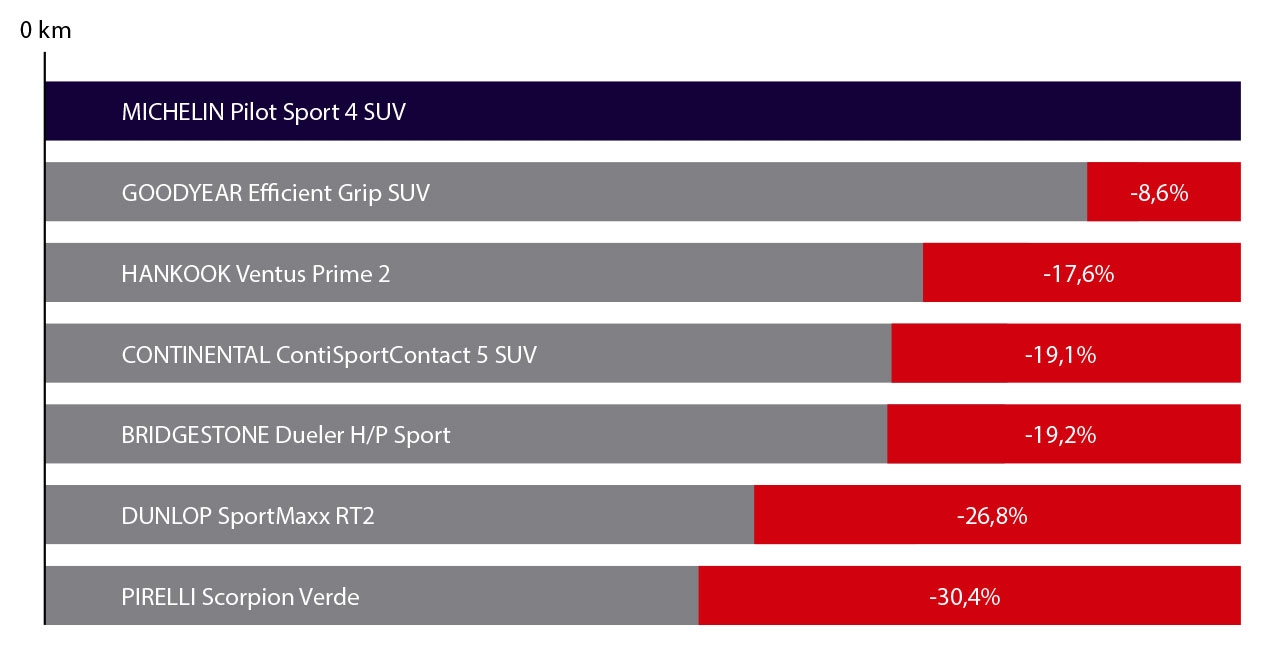 0 km

MICHELIN Pilot Sport 4 SUV

GOODYEAR Efficient Grip SUV -8,6%

HANKOOK Ventus Prime 2 -17,6%

CONTINENTAL ContiSportContact 5 SUV -19,1%

BRIDGESTONE Dueler H/P Sport -19,2%

DUNLOP SportMaxx RT2 -26,8%

PIRELLI Scorpion Verde -30,4%